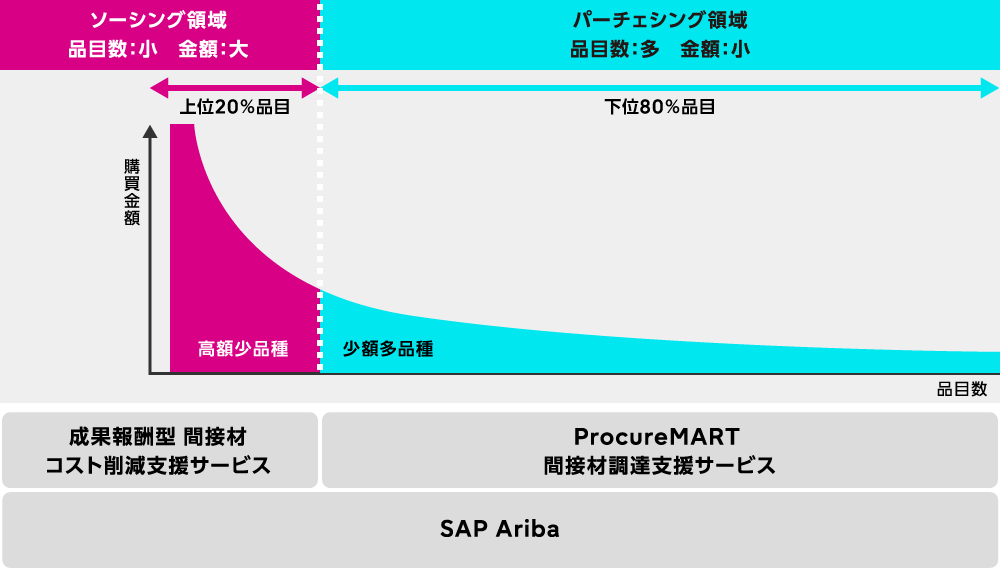 ソーシング領域
品目数：小　金額：大

パーチェシング領域
品目数：多　金額：小

上位20%品目

下位80%品目

購買金額

高額少品種

少額多品種

品目数

成果報酬型 間接材
コスト削減支援サービス

ProcureMART
間接材調達支援サービス

SAP Ariba